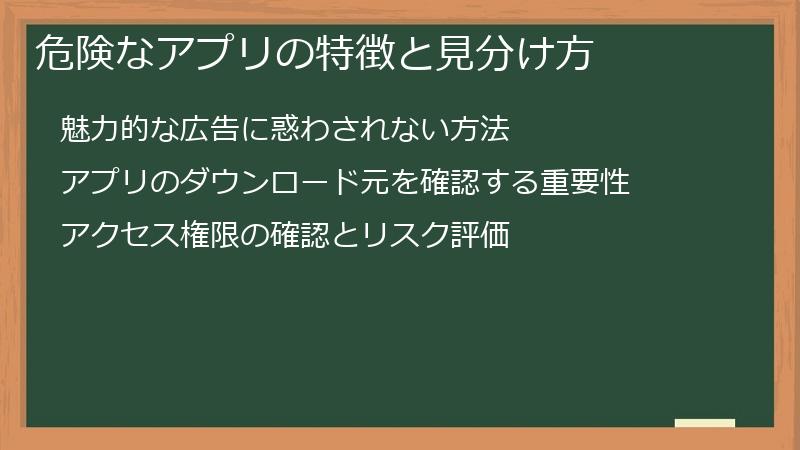 危険なアプリの特徴と見分け方

魅力的な広告に惑わされない方法

アプリのダウンロード元を確認する重要性

アクセス権限の確認とリスク評価